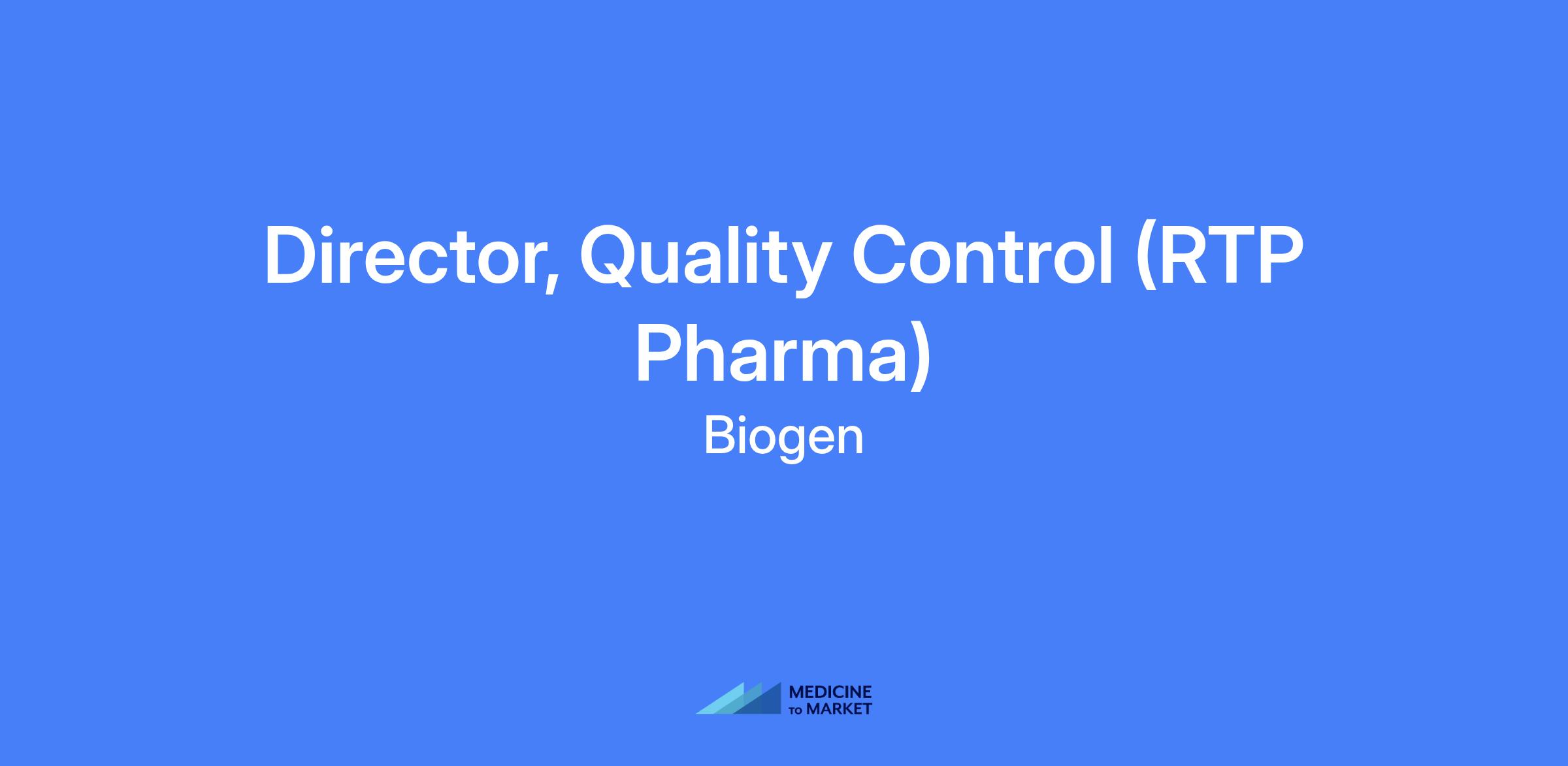 Director, Quality Control (RTP Pharma)

Biogen

MEDICINE
TO MARKET